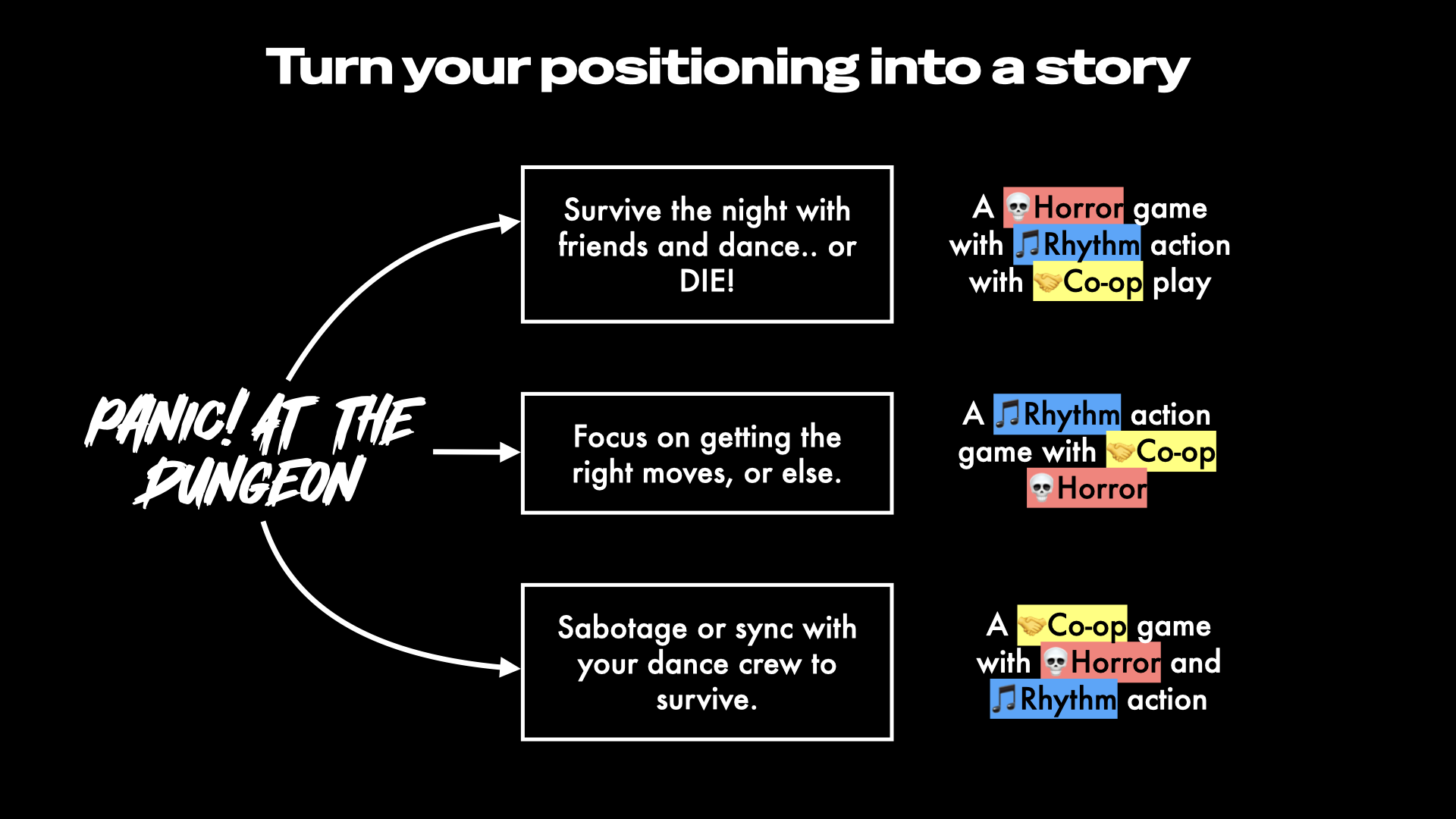 Turn your positioning into a story

PANIC! AT THE DUNGEON

Survive the night with friends and dance.. or DIE!

A 💀Horror game with 🎵Rhythm action with 🤝Co-op play

Focus on getting the right moves, or else.

A 🎵Rhythm action game with 🤝Co-op 💀Horror

Sabotage or sync with your dance crew to survive.

A 🤝Co-op game with 💀Horror and 🎵Rhythm action